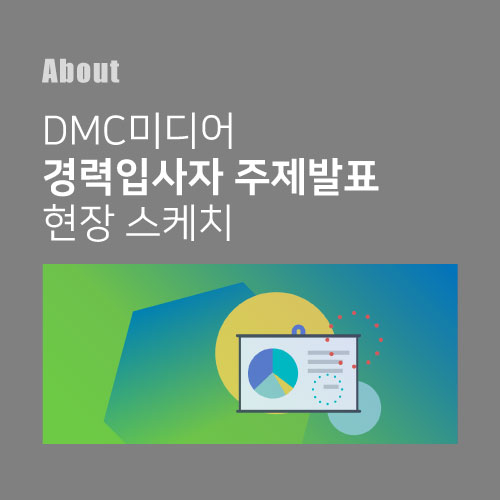 About

DMC미디어
경력입사자 주제발표
현장 스케치